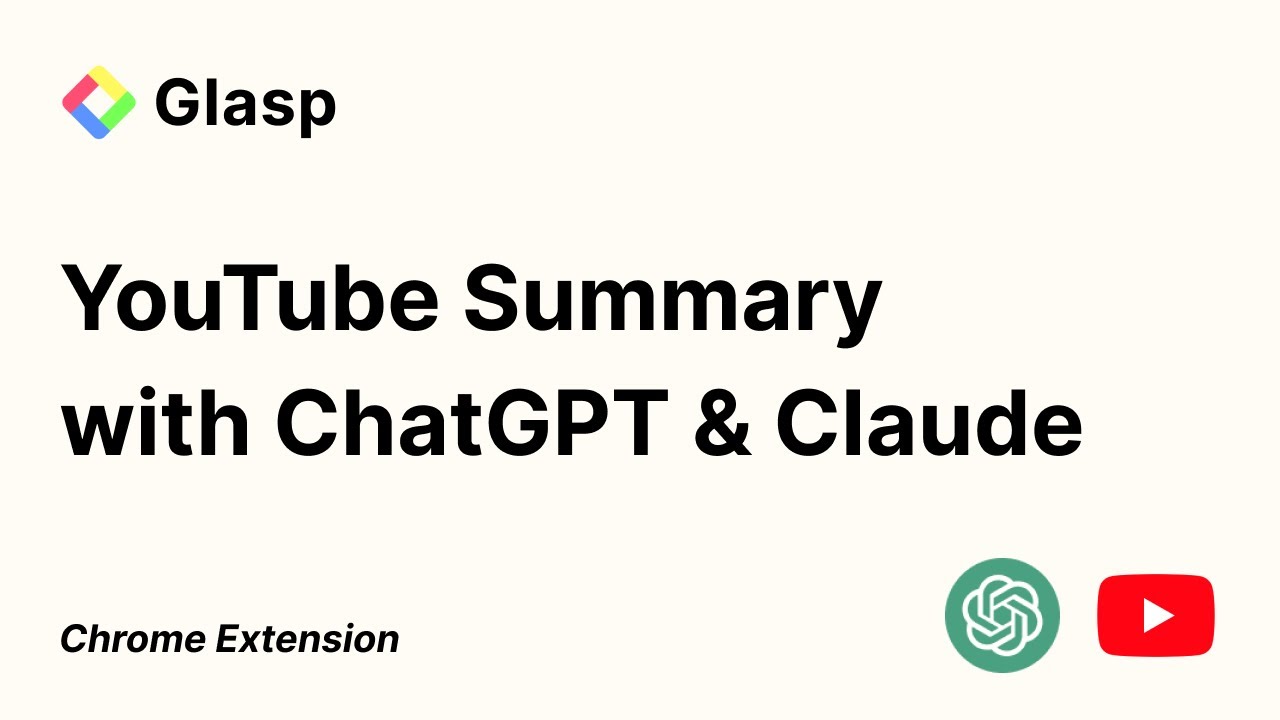 Glasp

YouTube Summary with ChatGPT & Claude

Chrome Extension